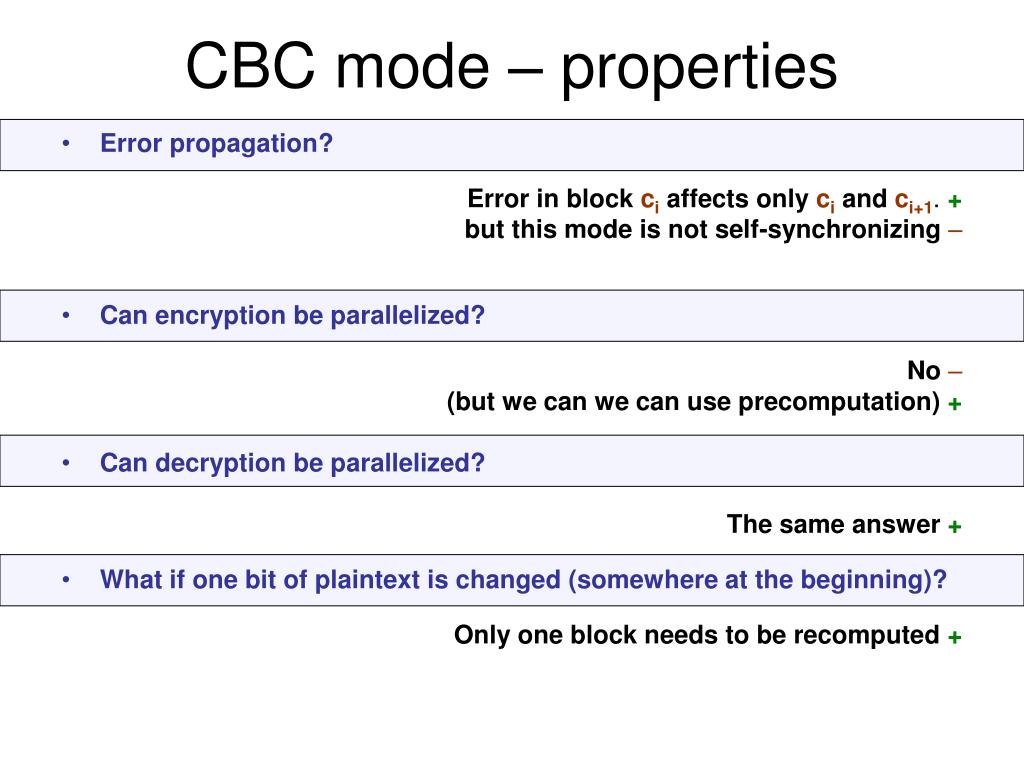 CBC mode – properties

• Error propagation?

Error in block $c_i$ affects only $c_i$ and $c_{i+1}$. +
but this mode is not self-synchronizing –

• Can encryption be parallelized?

No –
(but we can we can use precomputation) +

• Can decryption be parallelized?

The same answer +

• What if one bit of plaintext is changed (somewhere at the beginning)?

Only one block needs to be recomputed +